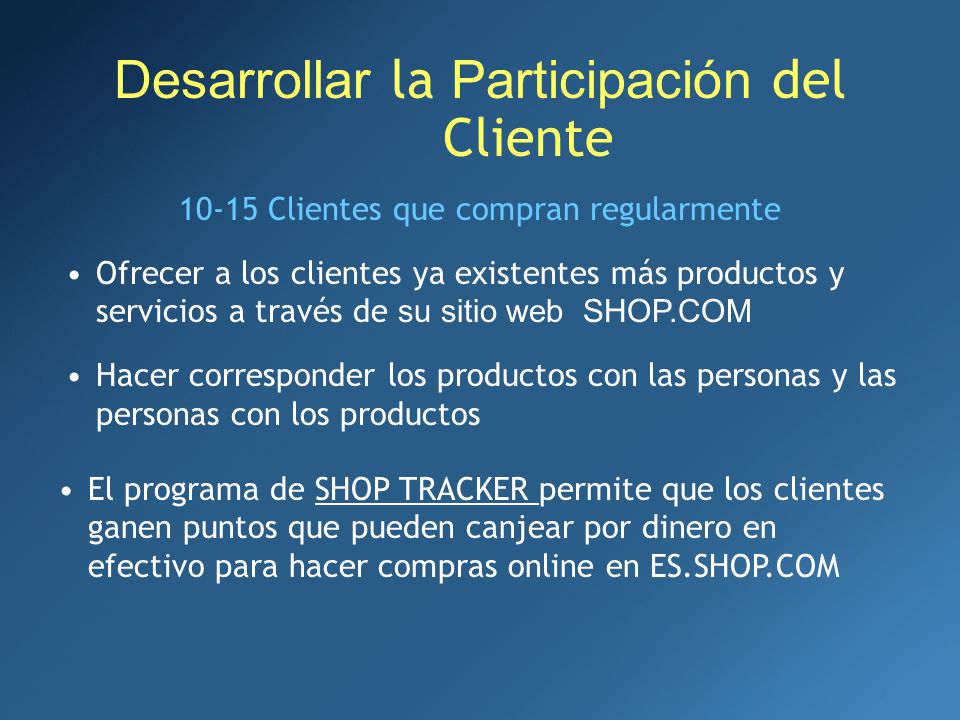 Desarrollar la Participación del Cliente

10-15 Clientes que compran regularmente

• Ofrecer a los clientes ya existentes más productos y servicios a través de su sitio web SHOP.COM

• Hacer corresponder los productos con las personas y las personas con los productos

• El programa de SHOP TRACKER permite que los clientes ganen puntos que pueden canjear por dinero en efectivo para hacer compras online en ES.SHOP.COM